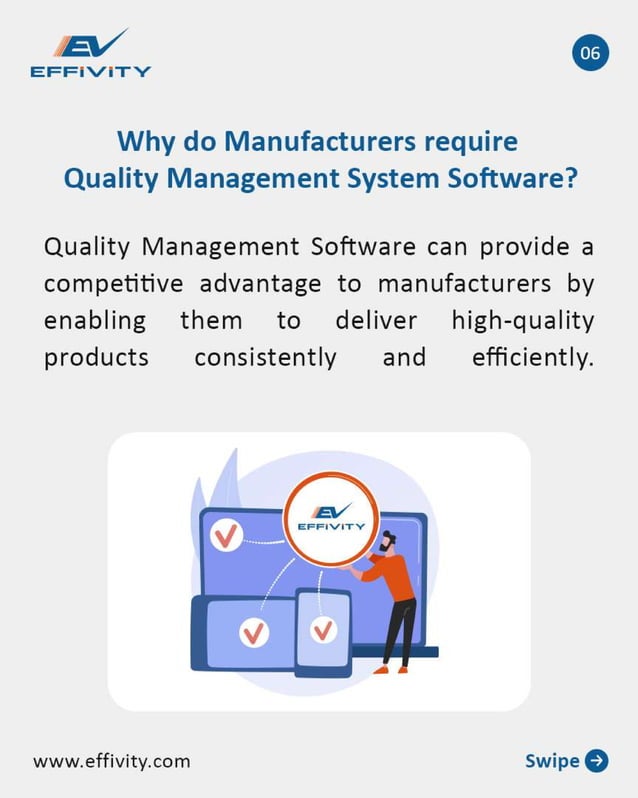 EV
EFFIVITY

06

Why do Manufacturers require Quality Management System Software?

Quality Management Software can provide a competitive advantage to manufacturers by enabling them to deliver high-quality products consistently and efficiently.

EV
EFFIVITY

www.effivity.com

Swipe